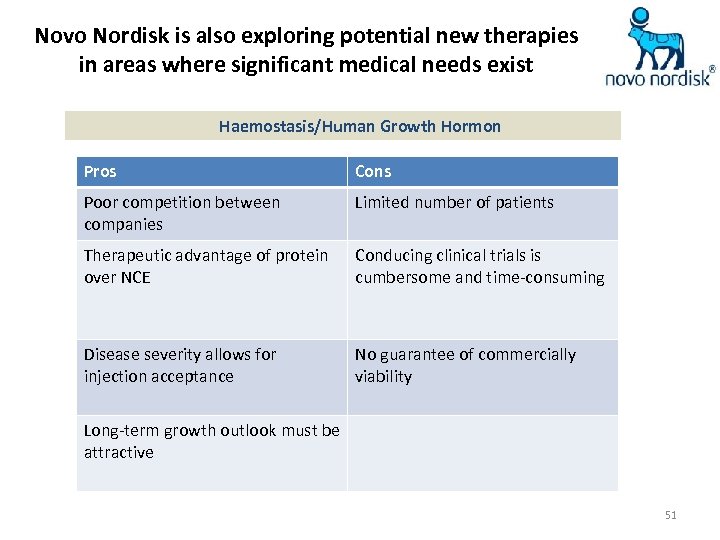 Novo Nordisk is also exploring potential new therapies in areas where significant medical needs exist

novo nordisk®

Haemostasis/Human Growth Hormon

| Pros | Cons |
|---|---|
| Poor competition between companies | Limited number of patients |
| Therapeutic advantage of protein over NCE | Conducing clinical trials is cumbersome and time-consuming |
| Disease severity allows for injection acceptance | No guarantee of commercially viability |
| Long-term growth outlook must be attractive | |

51